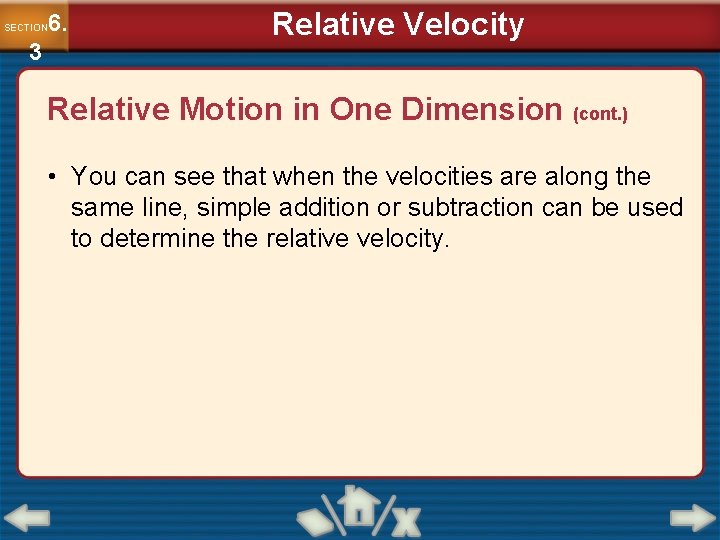 SECTION 6.3

Relative Velocity

Relative Motion in One Dimension (cont.)

• You can see that when the velocities are along the same line, simple addition or subtraction can be used to determine the relative velocity.